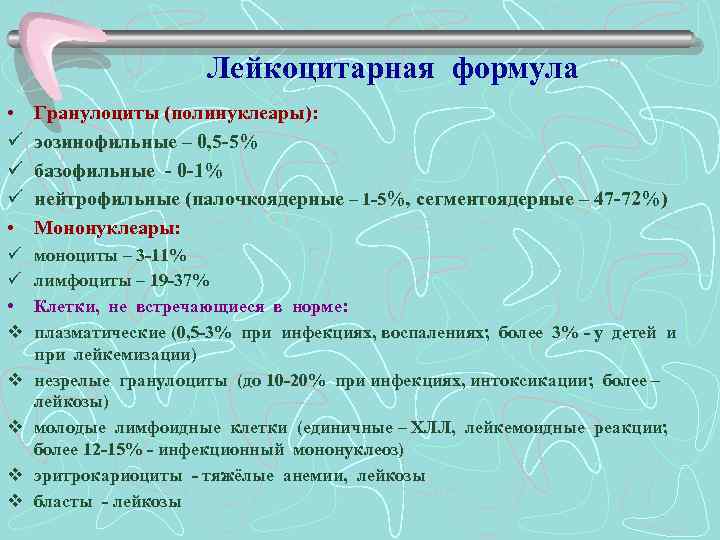 Лейкоцитарная формула

• Гранулоциты (полинуклеары):
✓ эозинофильные – 0,5-5%
✓ базофильные - 0-1%
✓ нейтрофильные (палочкоядерные – 1-5%, сегментоядерные – 47-72%)
• Мононуклеары:
✓ моноциты – 3-11%
✓ лимфоциты – 19-37%
• Клетки, не встречающиеся в норме:
❖ плазматические (0,5-3% при инфекциях, воспалениях; более 3% - у детей и при лейкемизации)
❖ незрелые гранулоциты (до 10-20% при инфекциях, интоксикации; более – лейкозы)
❖ молодые лимфоидные клетки (единичные – ХЛЛ, лейкемоидные реакции; более 12-15% - инфекционный мононуклеоз)
❖ эритрокариоциты - тяжёлые анемии, лейкозы
❖ бласты - лейкозы